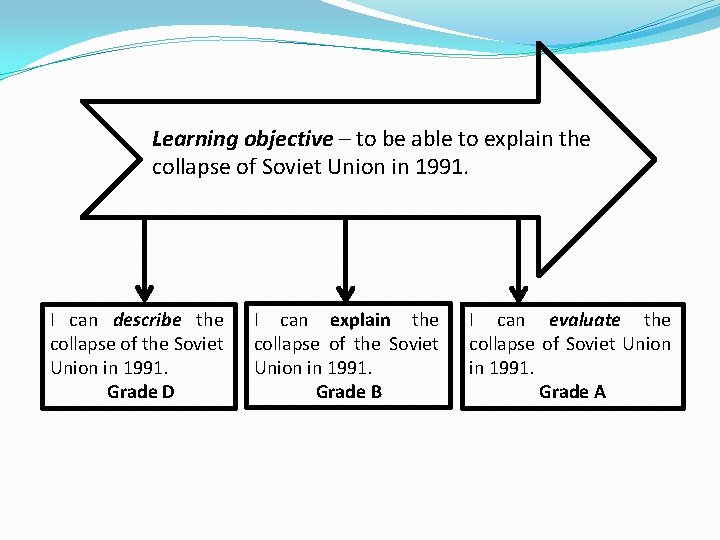 Learning objective – to be able to explain the collapse of Soviet Union in 1991.

I can describe the collapse of the Soviet Union in 1991.
Grade D

I can explain the collapse of the Soviet Union in 1991.
Grade B

I can evaluate the collapse of Soviet Union in 1991.
Grade A